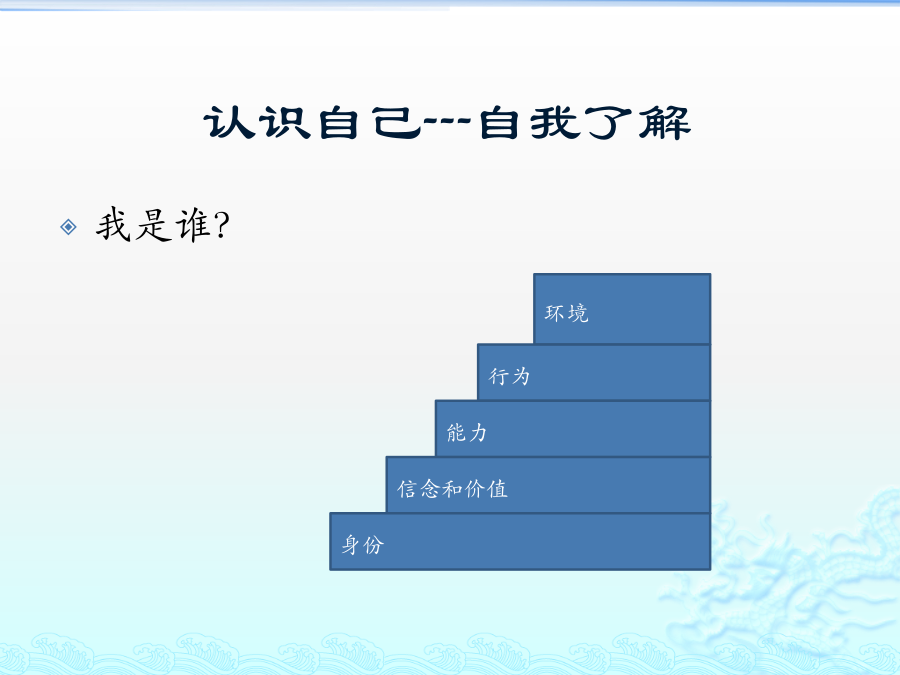 认识自己---自我了解

我是谁?

环境

行为

能力

信念和价值

身份